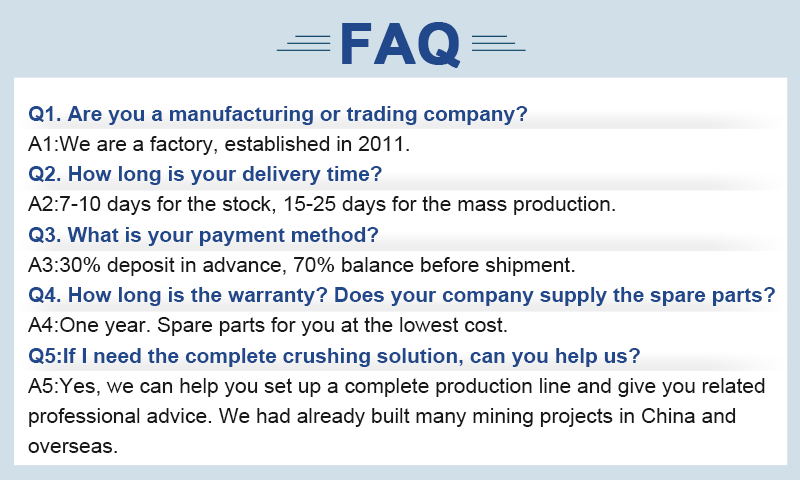 FAQ

Q1. Are you a manufacturing or trading company?

A1:We are a factory, established in 2011.

Q2. How long is your delivery time?

A2:7-10 days for the stock, 15-25 days for the mass production.

Q3. What is your payment method?

A3:30% deposit in advance, 70% balance before shipment.

Q4. How long is the warranty? Does your company supply the spare parts?

A4:One year. Spare parts for you at the lowest cost.

Q5:If I need the complete crushing solution, can you help us?

A5:Yes, we can help you set up a complete production line and give you related professional advice. We had already built many mining projects in China and overseas.